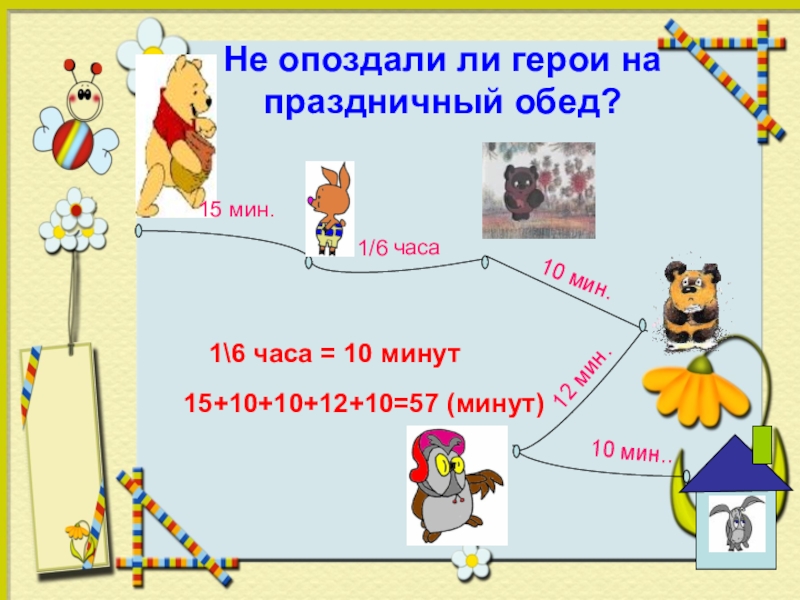 Не опоздали ли герои на праздничный обед?

15 мин.

1/6 часа

10 мин.

12 мин.

10 мин..

1\6 часа = 10 минут

15+10+10+12+10=57 (минут)